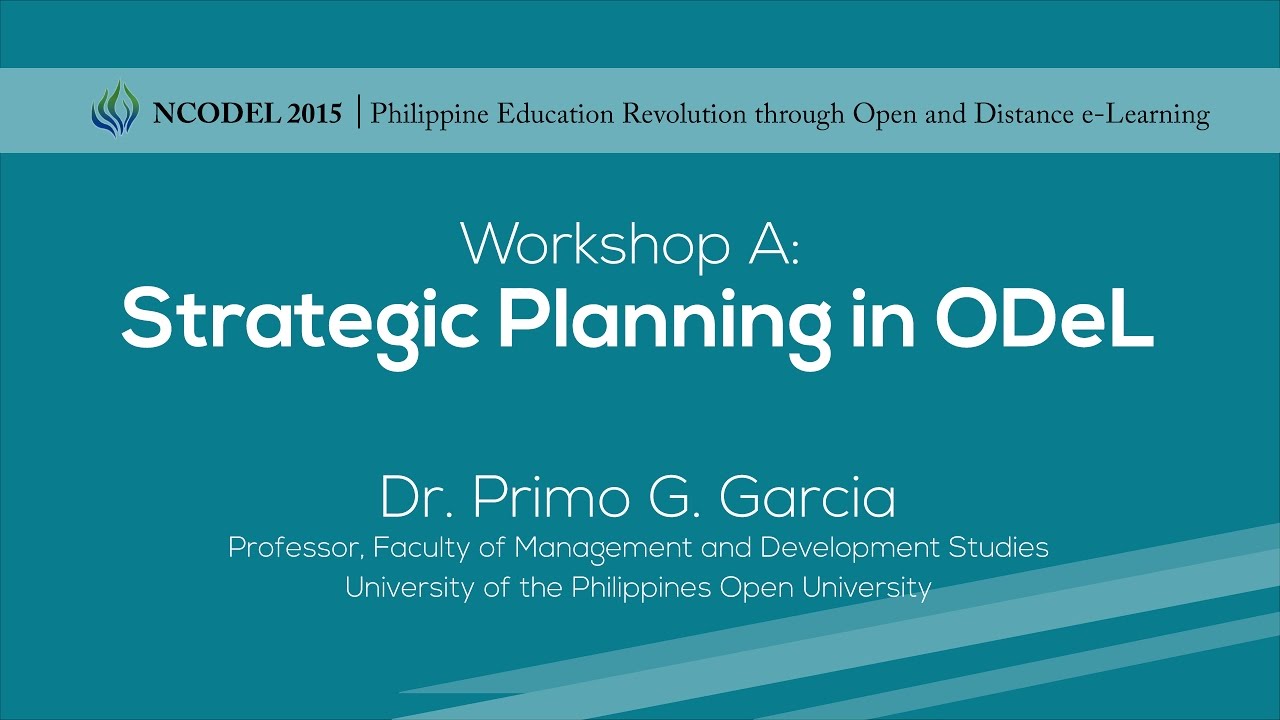 NCODEL 2015 | Philippine Education Revolution through Open and Distance e-Learning

Workshop A:
Strategic Planning in ODeL

Dr. Primo G. Garcia
Professor, Faculty of Management and Development Studies
University of the Philippines Open University